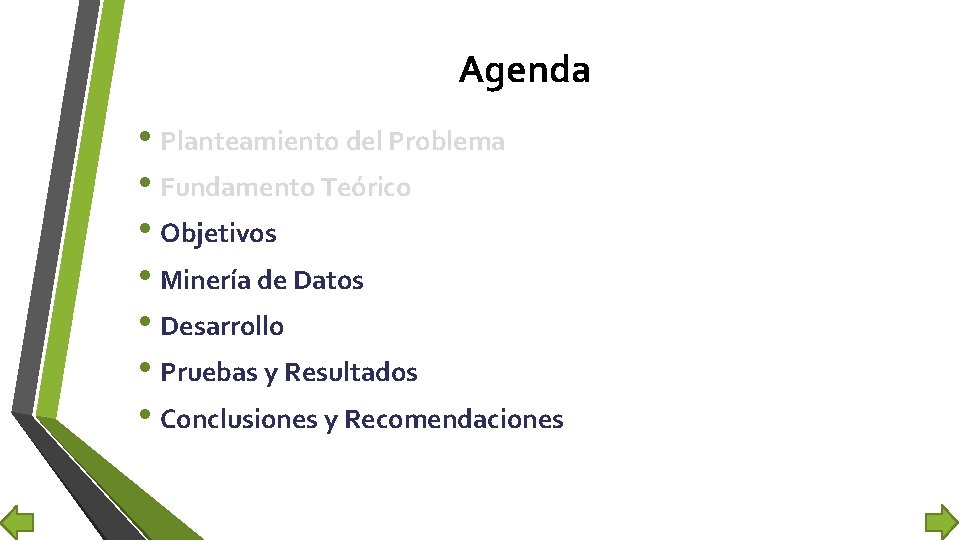 Agenda

• Planteamiento del Problema
• Fundamento Teórico
• Objetivos
• Minería de Datos
• Desarrollo
• Pruebas y Resultados
• Conclusiones y Recomendaciones